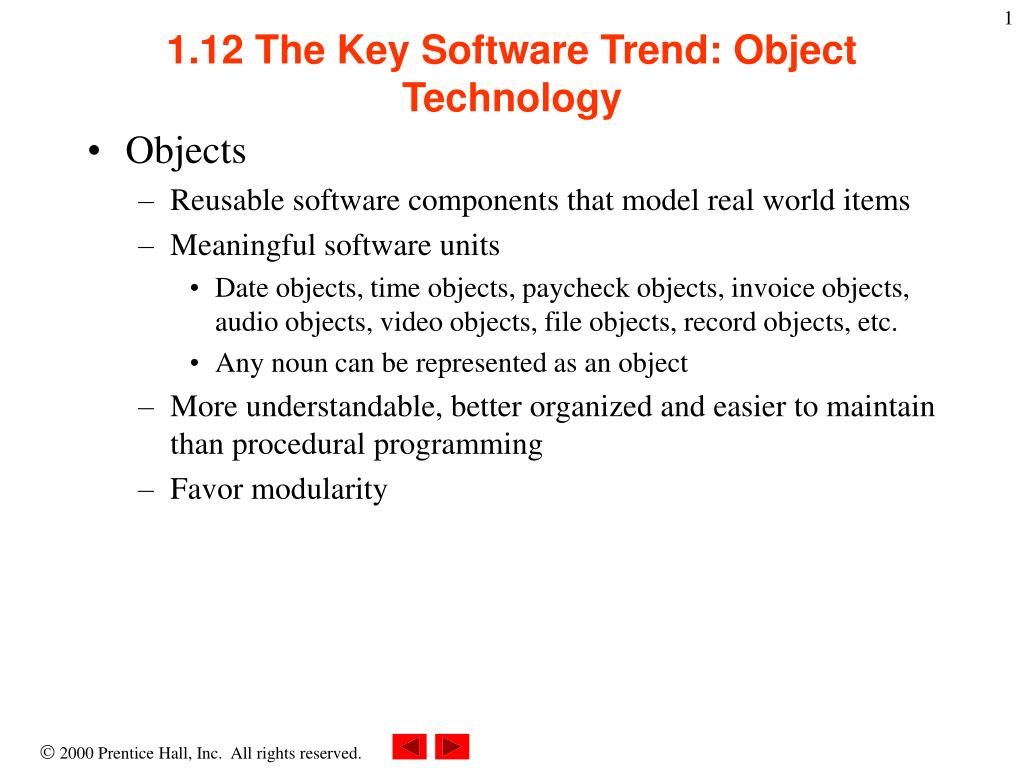 1

1.12 The Key Software Trend: Object Technology

• Objects
– Reusable software components that model real world items
– Meaningful software units
• Date objects, time objects, paycheck objects, invoice objects, audio objects, video objects, file objects, record objects, etc.
• Any noun can be represented as an object
– More understandable, better organized and easier to maintain than procedural programming
– Favor modularity

© 2000 Prentice Hall, Inc. All rights reserved.